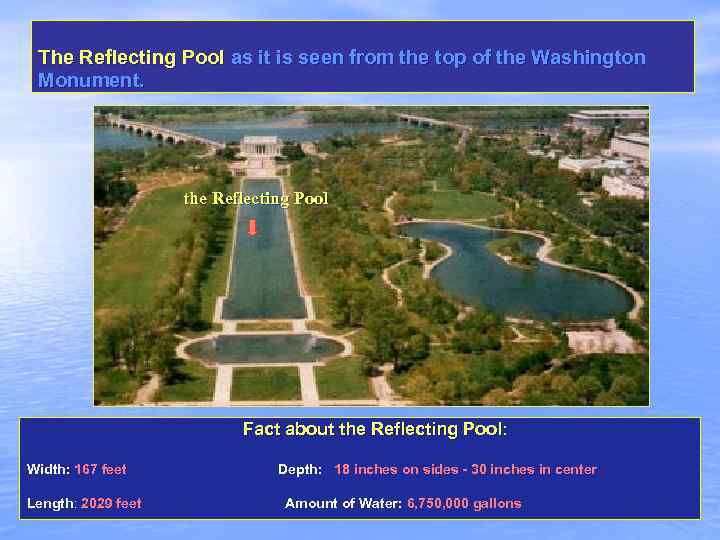 The Reflecting Pool as it is seen from the top of the Washington Monument.

the Reflecting Pool

Fact about the Reflecting Pool:

Width: 167 feet

Depth: 18 inches on sides - 30 inches in center

Length: 2029 feet

Amount of Water: 6,750,000 gallons